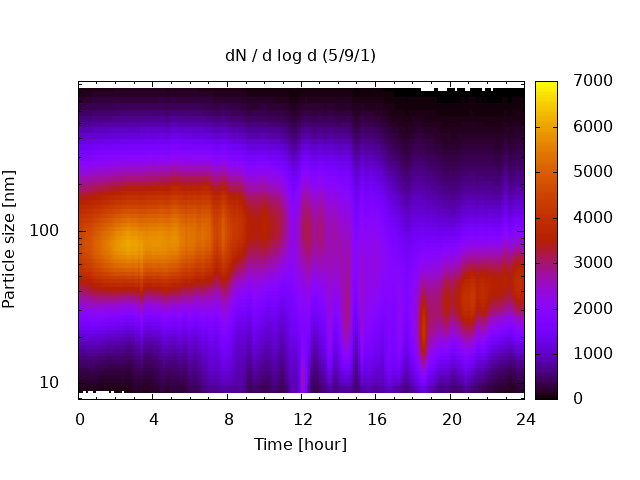 dN / d log d (5/9/1)

Particle size [nm]

100

10

0
4
8
12
16
20
24

Time [hour]

7000
6000
5000
4000
3000
2000
1000
0